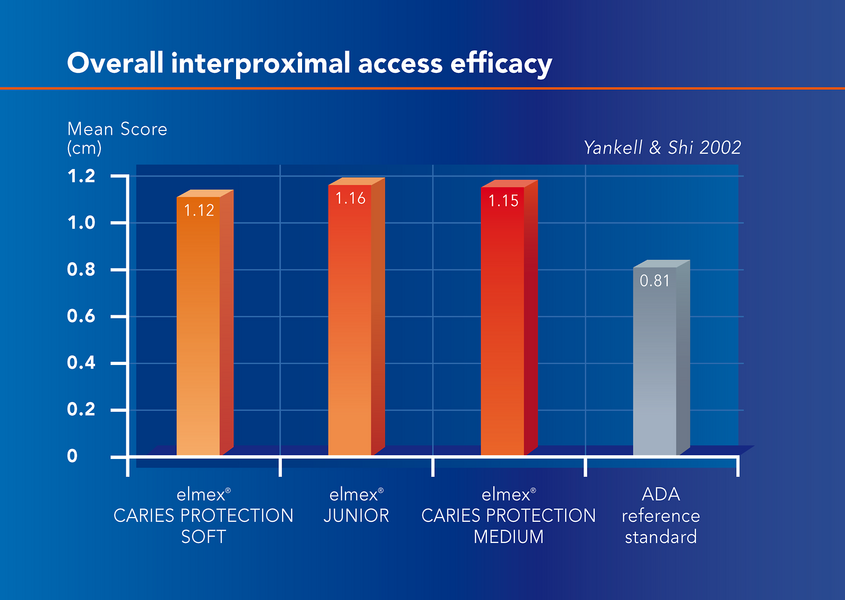 Overall interproximal access efficacy

Mean Score
(cm)

Yankell & Shi 2002

1.2
1.0
0.8
0.6
0.4
0.2
0

1.12
1.16
1.15
0.81

elmex®
CARIES PROTECTION
SOFT

elmex®
JUNIOR

elmex®
CARIES PROTECTION
MEDIUM

ADA
reference
standard